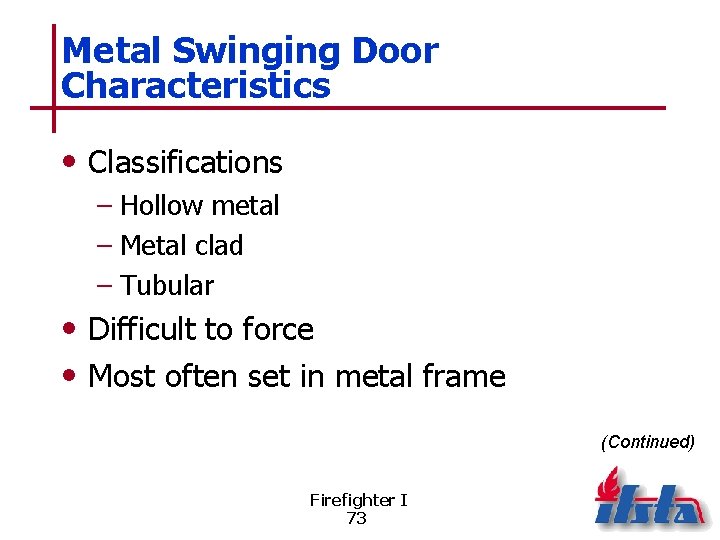 Metal Swinging Door Characteristics

• Classifications
– Hollow metal
– Metal clad
– Tubular
• Difficult to force
• Most often set in metal frame

(Continued)

Firefighter I
73

ifsta